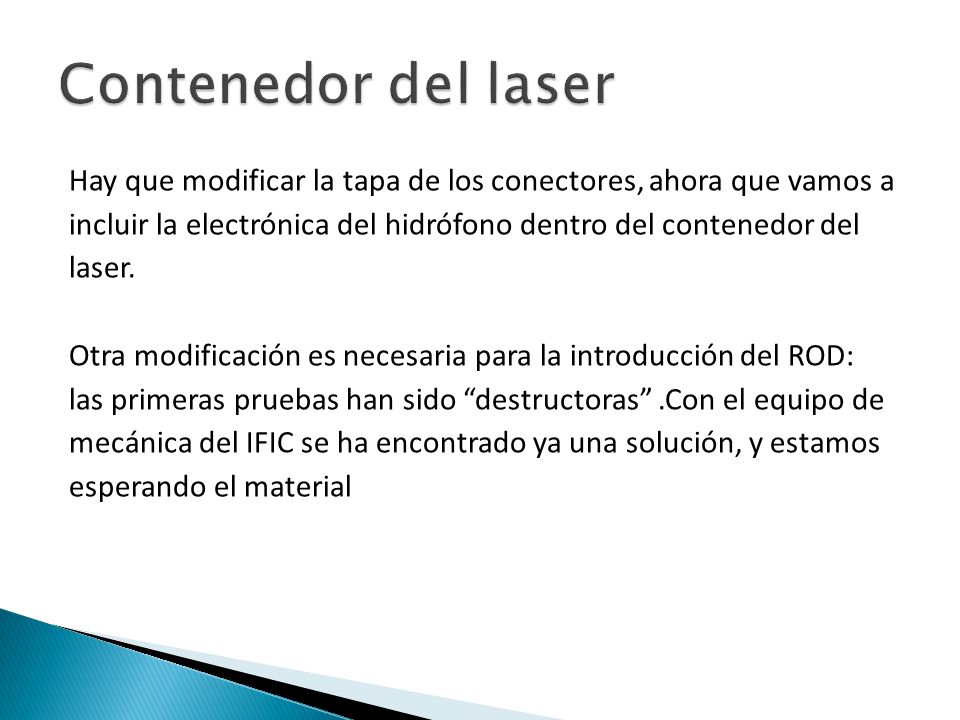 Contenedor del laser

Hay que modificar la tapa de los conectores, ahora que vamos a incluir la electrónica del hidrófono dentro del contenedor del laser.

Otra modificación es necesaria para la introducción del ROD: las primeras pruebas han sido “destructoras” .Con el equipo de mecánica del IFIC se ha encontrado ya una solución, y estamos esperando el material